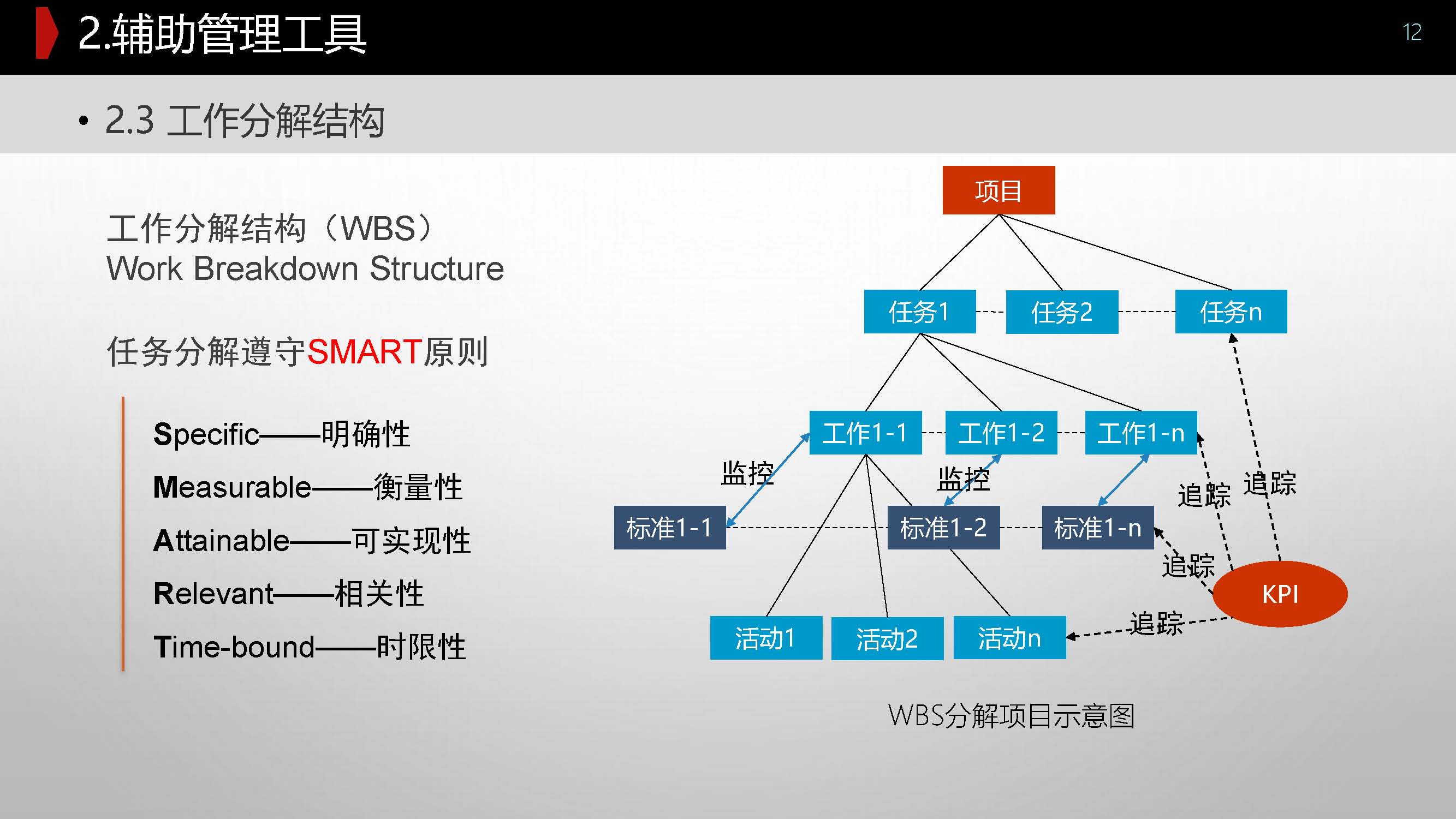 2.辅助管理工具

12

• 2.3 工作分解结构

工作分解结构（WBS）
Work Breakdown Structure

任务分解遵守SMART原则

Specific——明确性

Measurable——衡量性

Attainable——可实现性

Relevant——相关性

Time-bound——时限性

项目

任务1

任务2

任务n

工作1-1

工作1-2

工作1-n

监控

监控

追踪

追踪

标准1-1

标准1-2

标准1-n

追踪

KPI

追踪

活动1

活动2

活动n

WBS分解项目示意图